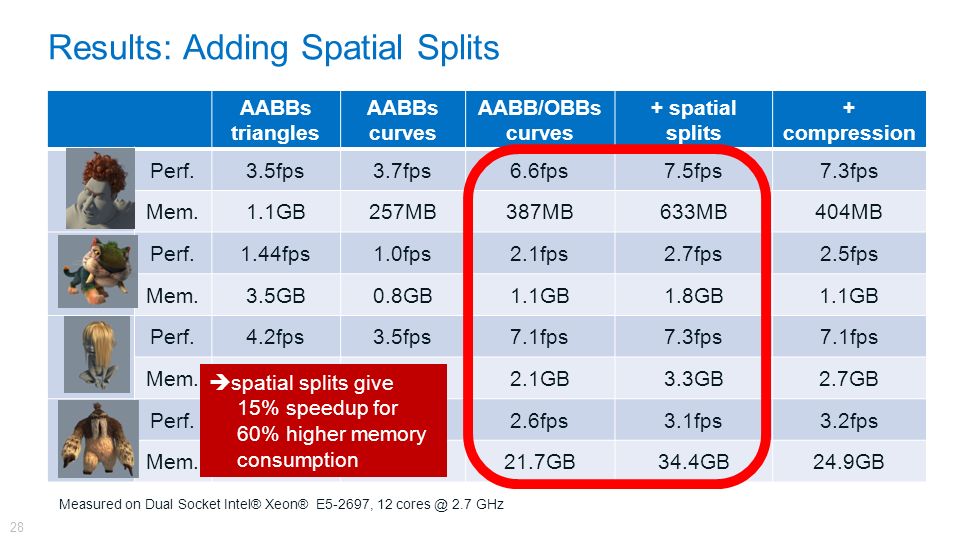 Results: Adding Spatial Splits

| | AABBs triangles | AABBs curves | AABB/OBBs curves | + spatial splits | + compression |
|---|---|---|---|---|---|
| Perf. | 3.5fps | 3.7fps | 6.6fps | 7.5fps | 7.3fps |
| Mem. | 1.1GB | 257MB | 387MB | 633MB | 404MB |
| Perf. | 1.44fps | 1.0fps | 2.1fps | 2.7fps | 2.5fps |
| Mem. | 3.5GB | 0.8GB | 1.1GB | 1.8GB | 1.1GB |
| Perf. | 4.2fps | 3.5fps | 7.1fps | 7.3fps | 7.1fps |
| Mem. | | | 2.1GB | 3.3GB | 2.7GB |
| Perf. | | | 2.6fps | 3.1fps | 3.2fps |
| Mem. | | | 21.7GB | 34.4GB | 24.9GB |

➔spatial splits give 15% speedup for 60% higher memory consumption

Measured on Dual Socket Intel® Xeon® E5-2697, 12 cores @ 2.7 GHz

28